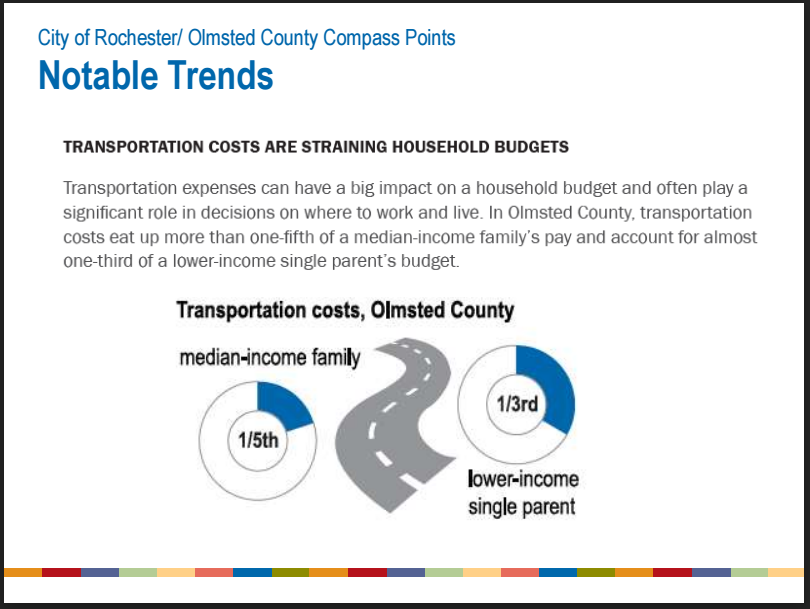 City of Rochester/ Olmsted County Compass Points
Notable Trends

TRANSPORTATION COSTS ARE STRAINING HOUSEHOLD BUDGETS

Transportation expenses can have a big impact on a household budget and often play a significant role in decisions on where to work and live. In Olmsted County, transportation costs eat up more than one-fifth of a median-income family's pay and account for almost one-third of a lower-income single parent's budget.

Transportation costs, Olmsted County

median-income family

1/5th

1/3rd

lower-income single parent